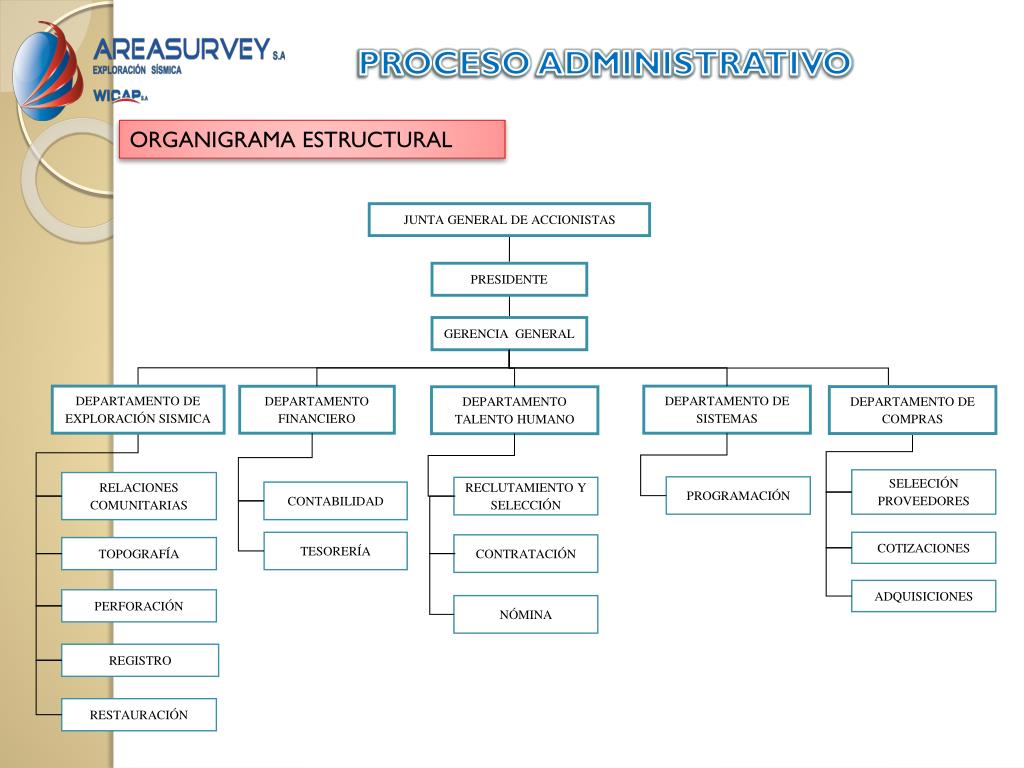 AREASURVEY S.A
EXPLORACIÓN SÍSMICA
WICAP S.A

PROCESO ADMINISTRATIVO

ORGANIGRAMA ESTRUCTURAL

JUNTA GENERAL DE ACCIONISTAS

PRESIDENTE

GERENCIA GENERAL

DEPARTAMENTO DE EXPLORACIÓN SISMICA

RELACIONES COMUNITARIAS

TOPOGRAFÍA

PERFORACIÓN

REGISTRO

RESTAURACIÓN

DEPARTAMENTO FINANCIERO

CONTABILIDAD

TESORERÍA

DEPARTAMENTO TALENTO HUMANO

RECLUTAMIENTO Y SELECCIÓN

CONTRATACIÓN

NÓMINA

DEPARTAMENTO DE SISTEMAS

PROGRAMACIÓN

DEPARTAMENTO DE COMPRAS

SELEECIÓN PROVEEDORES

COTIZACIONES

ADQUISICIONES